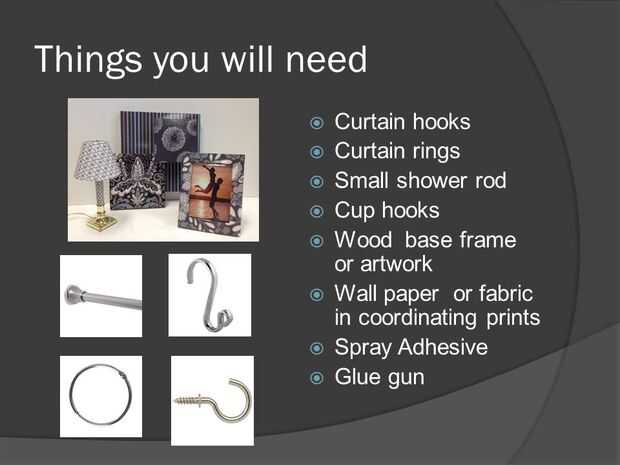 Things you will need

- Curtain hooks
- Curtain rings
- Small shower rod
- Cup hooks
- Wood base frame or artwork
- Wall paper or fabric in coordinating prints
- Spray Adhesive
- Glue gun